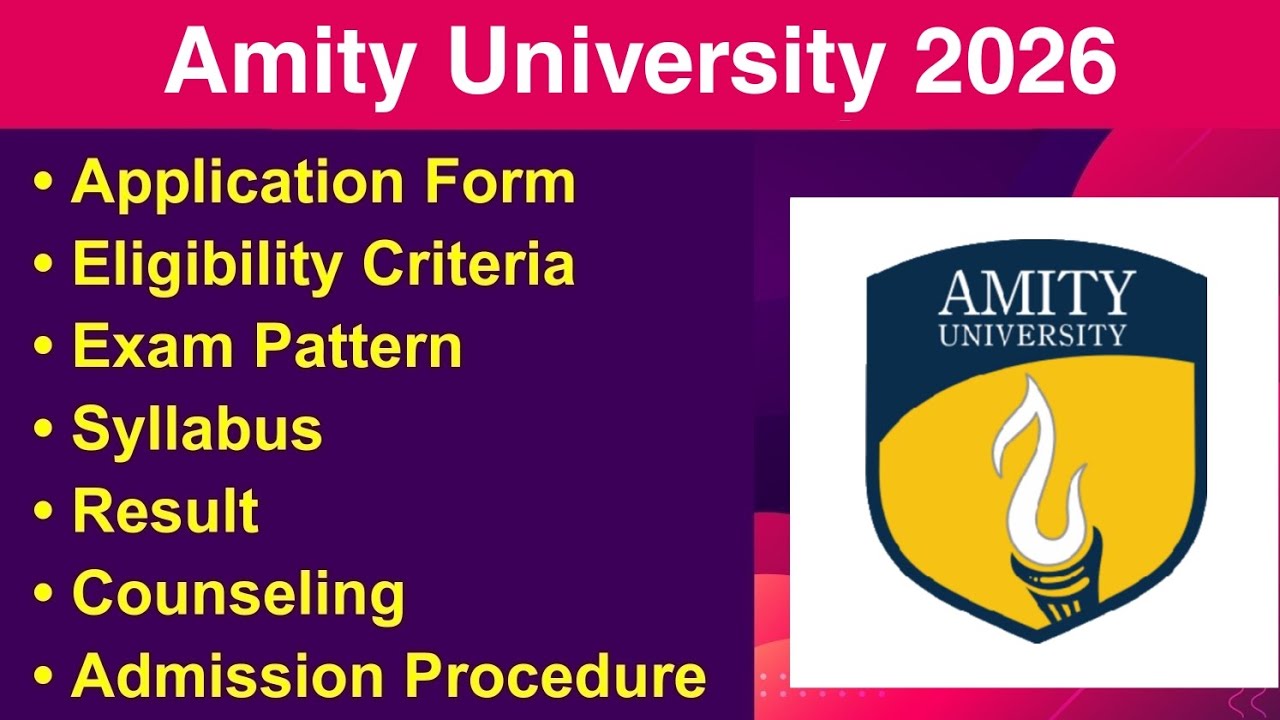 Amity University 2026

• Application Form
• Eligibility Criteria
• Exam Pattern
• Syllabus
• Result
• Counseling
• Admission Procedure

AMITY
UNIVERSITY